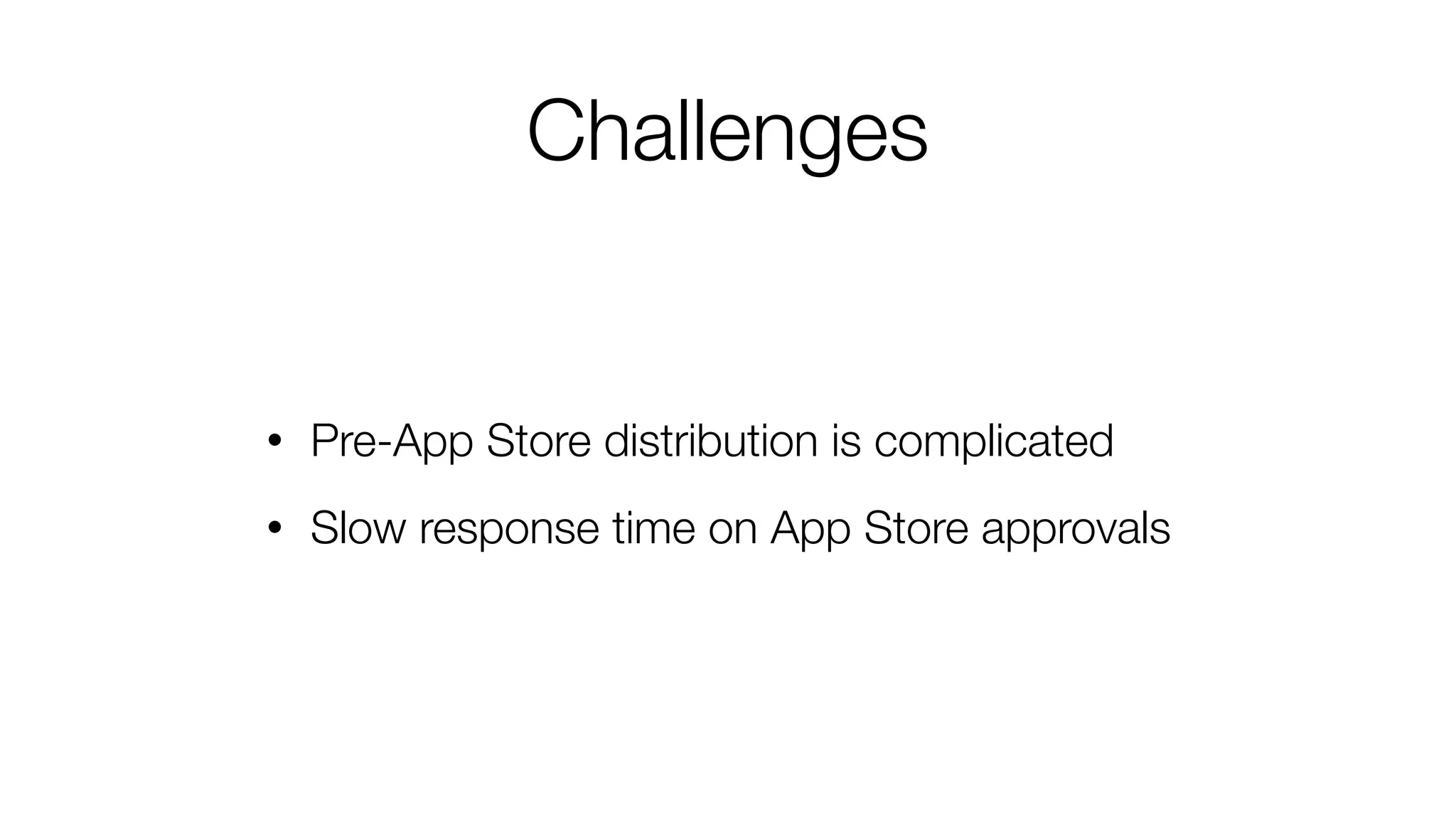 Challenges

• Pre-App Store distribution is complicated
• Slow response time on App Store approvals